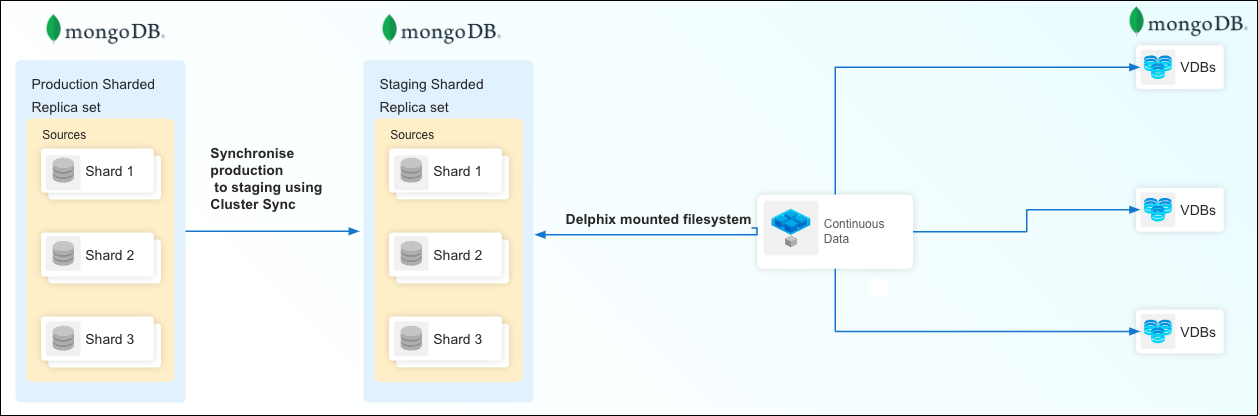 mongoDB.

Production Sharded Replica set

Sources

Shard 1

Shard 2

Shard 3

Synchronise production to staging using Cluster Sync

mongoDB.

Staging Sharded Replica set

Sources

Shard 1

Shard 2

Shard 3

Delphix mounted filesystem

Continuous Data

mongoDB.

VDBs

VDBs

VDBs